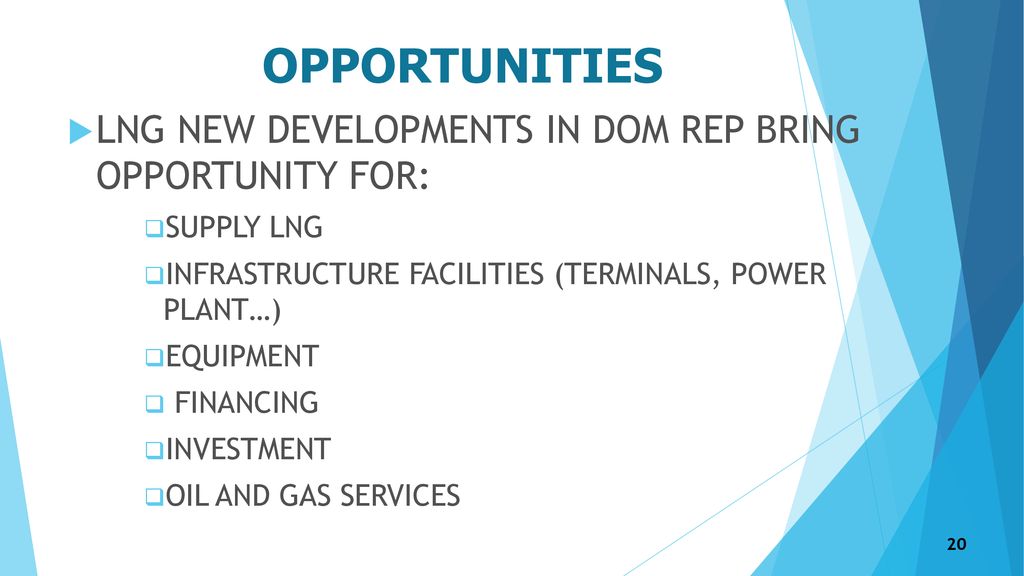 OPPORTUNITIES

LNG NEW DEVELOPMENTS IN DOM REP BRING OPPORTUNITY FOR:

SUPPLY LNG

INFRASTRUCTURE FACILITIES (TERMINALS, POWER PLANT…)

EQUIPMENT

FINANCING

INVESTMENT

OIL AND GAS SERVICES

20